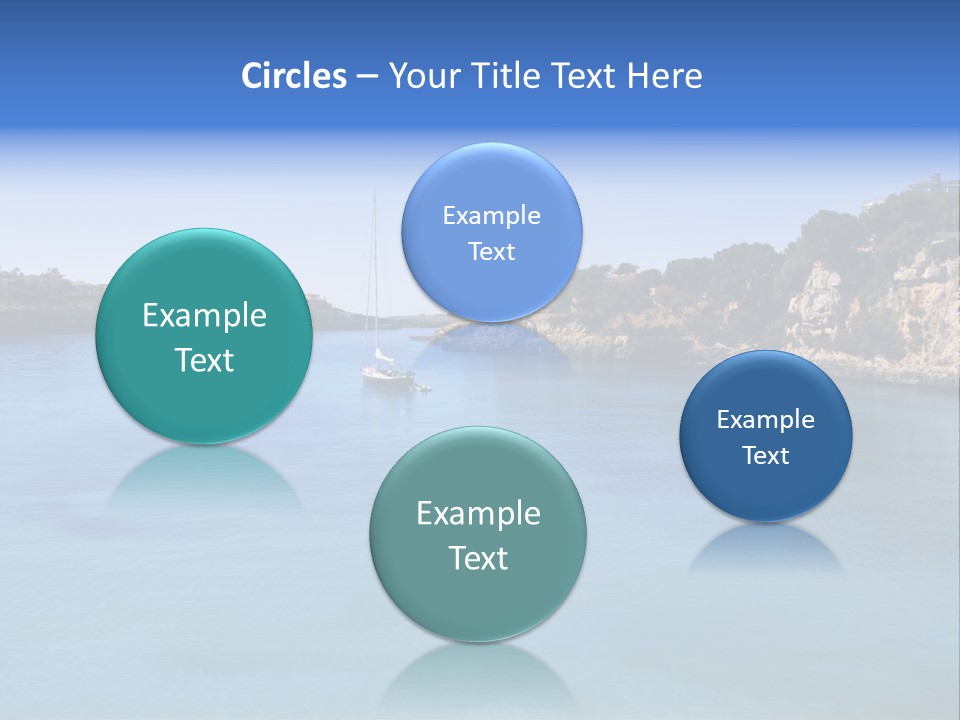 Circles – Your Title Text Here

Example Text

Example Text

Example Text

Example Text